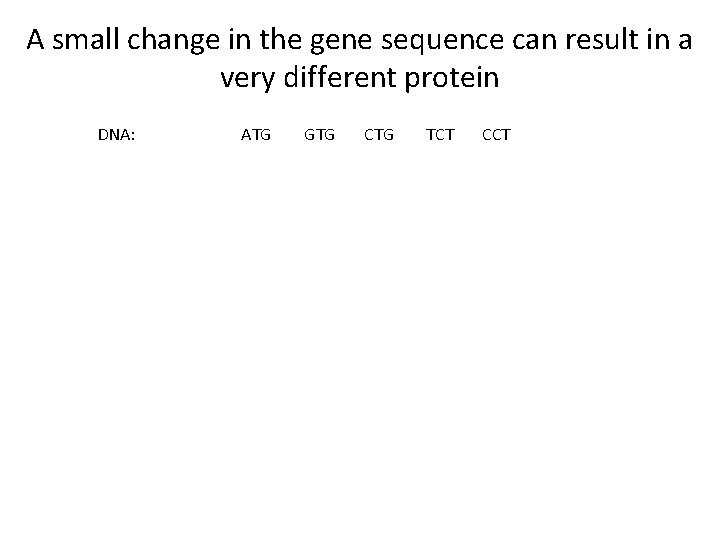 A small change in the gene sequence can result in a very different protein

DNA: ATG GTG CTG TCT CCT